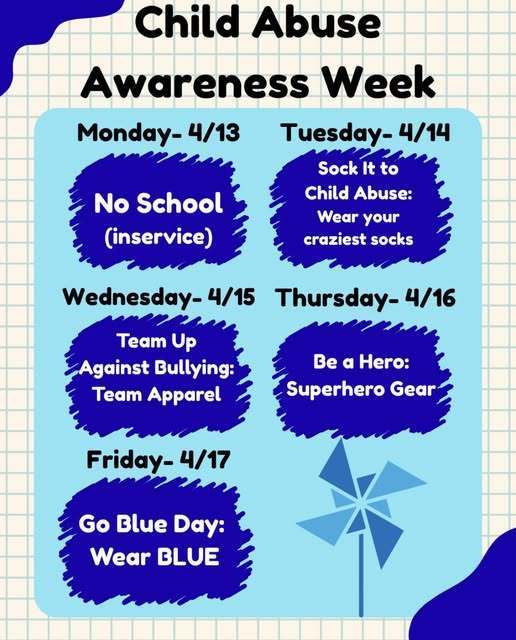 Child Abuse Awareness Week

Monday- 4/13

No School (inservice)

Tuesday- 4/14

Sock It to Child Abuse: Wear your craziest socks

Wednesday- 4/15

Team Up Against Bullying: Team Apparel

Thursday- 4/16

Be a Hero: Superhero Gear

Friday- 4/17

Go Blue Day: Wear BLUE